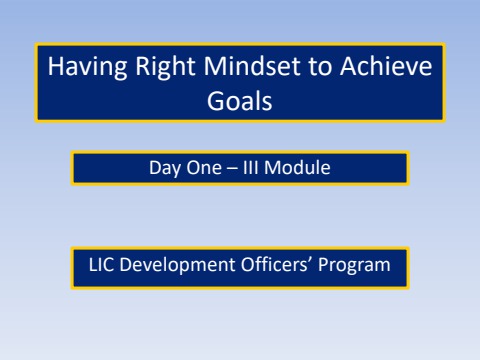 Having Right Mindset to Achieve Goals

Day One – III Module

LIC Development Officers' Program